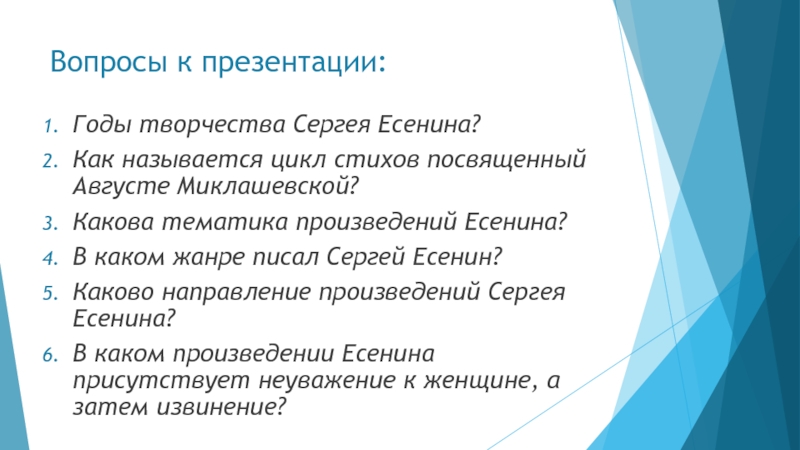 Вопросы к презентации:

1. Годы творчества Сергея Есенина?
2. Как называется цикл стихов посвященный Августе Миклашевской?
3. Какова тематика произведений Есенина?
4. В каком жанре писал Сергей Есенин?
5. Каково направление произведений Сергея Есенина?
6. В каком произведении Есенина присутствует неуважение к женщине, а затем извинение?